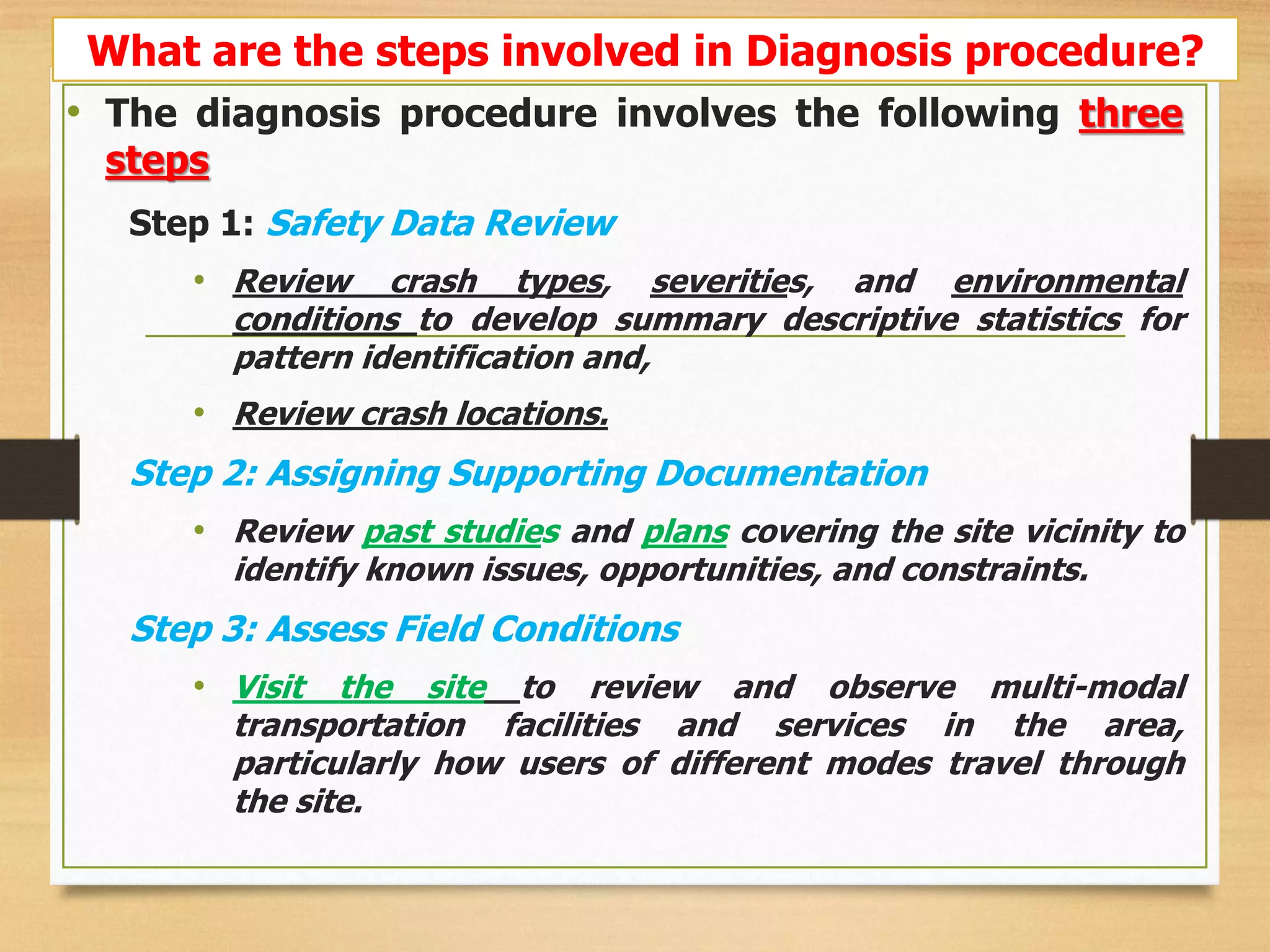 What are the steps involved in Diagnosis procedure?

• The diagnosis procedure involves the following three steps

Step 1: Safety Data Review

• Review crash types, severities, and environmental conditions to develop summary descriptive statistics for pattern identification and,

• Review crash locations.

Step 2: Assigning Supporting Documentation

• Review past studies and plans covering the site vicinity to identify known issues, opportunities, and constraints.

Step 3: Assess Field Conditions

• Visit the site to review and observe multi-modal transportation facilities and services in the area, particularly how users of different modes travel through the site.